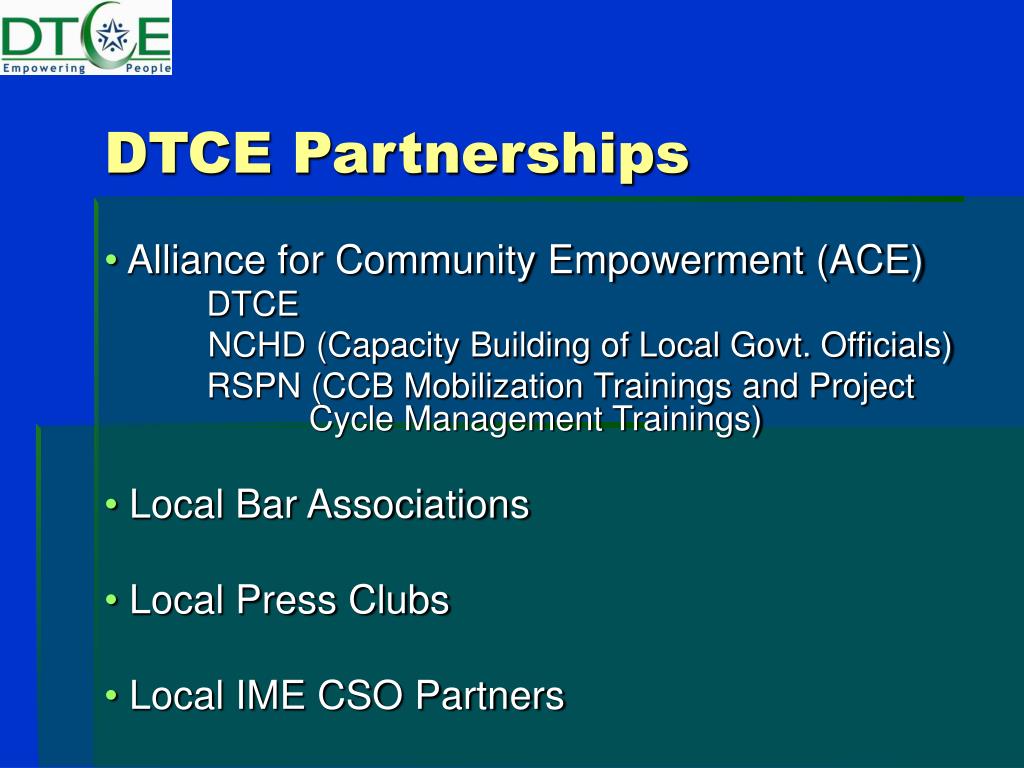 DTCE
Empowering People

DTCE Partnerships

• Alliance for Community Empowerment (ACE)
DTCE
NCHD (Capacity Building of Local Govt. Officials)
RSPN (CCB Mobilization Trainings and Project Cycle Management Trainings)

• Local Bar Associations

• Local Press Clubs

• Local IME CSO Partners